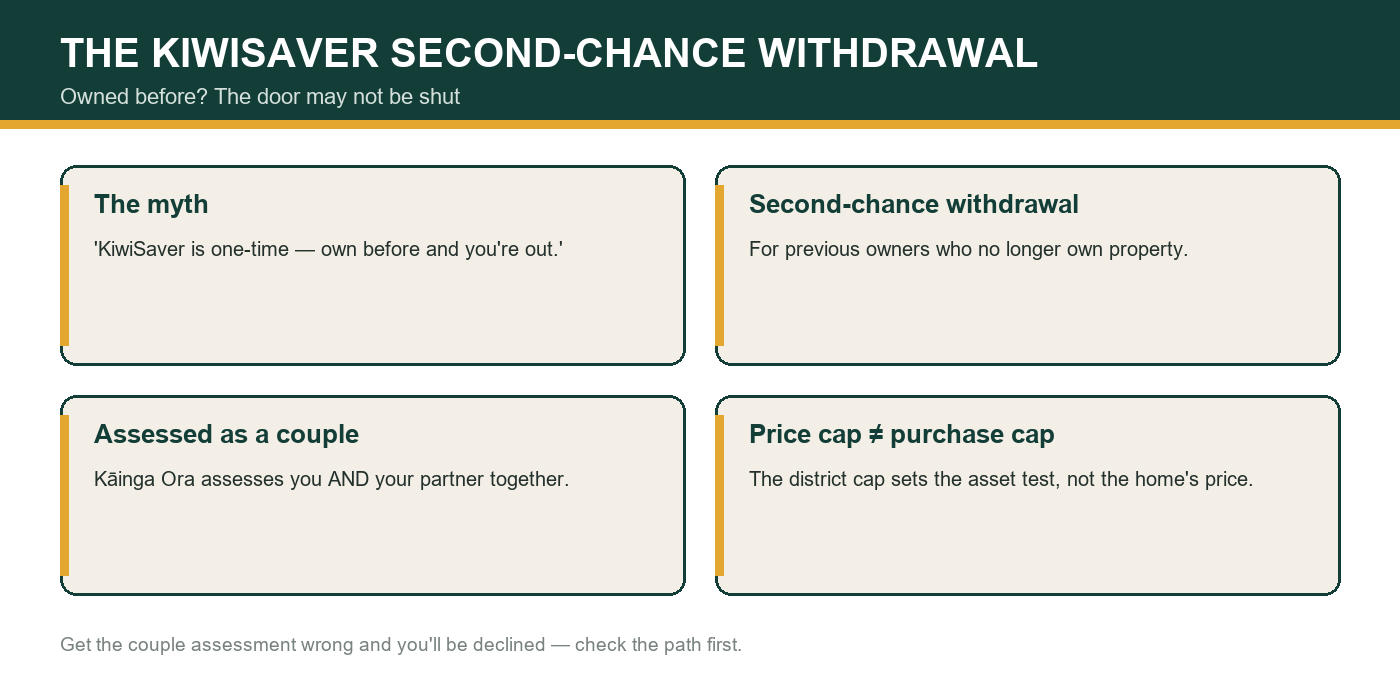 THE KIWISAVER SECOND-CHANCE WITHDRAWAL

Owned before? The door may not be shut

The myth

'KiwiSaver is one-time — own before and you're out.'

Second-chance withdrawal

For previous owners who no longer own property.

Assessed as a couple

Kāinga Ora assesses you AND your partner together.

Price cap ≠ purchase cap

The district cap sets the asset test, not the home's price.

Get the couple assessment wrong and you'll be declined — check the path first.